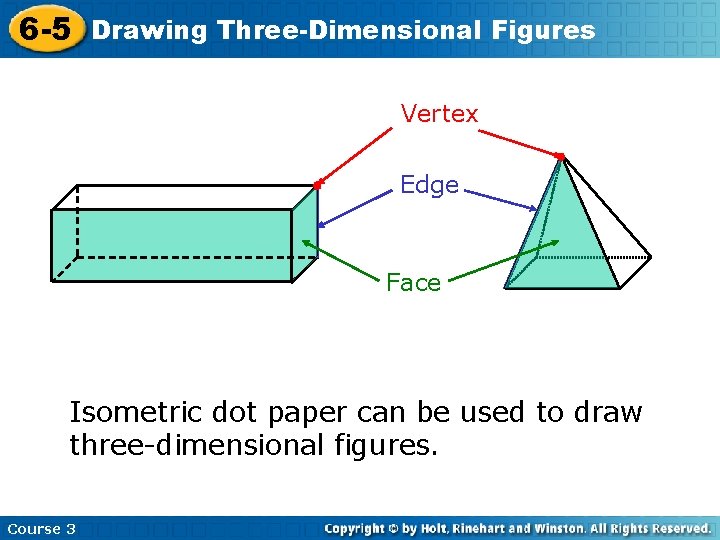 6-5 Drawing Three-Dimensional Figures

Vertex

Edge

Face

Isometric dot paper can be used to draw three-dimensional figures.

Course 3

Copyright © by Holt, Rinehart and Winston. All Rights Reserved.